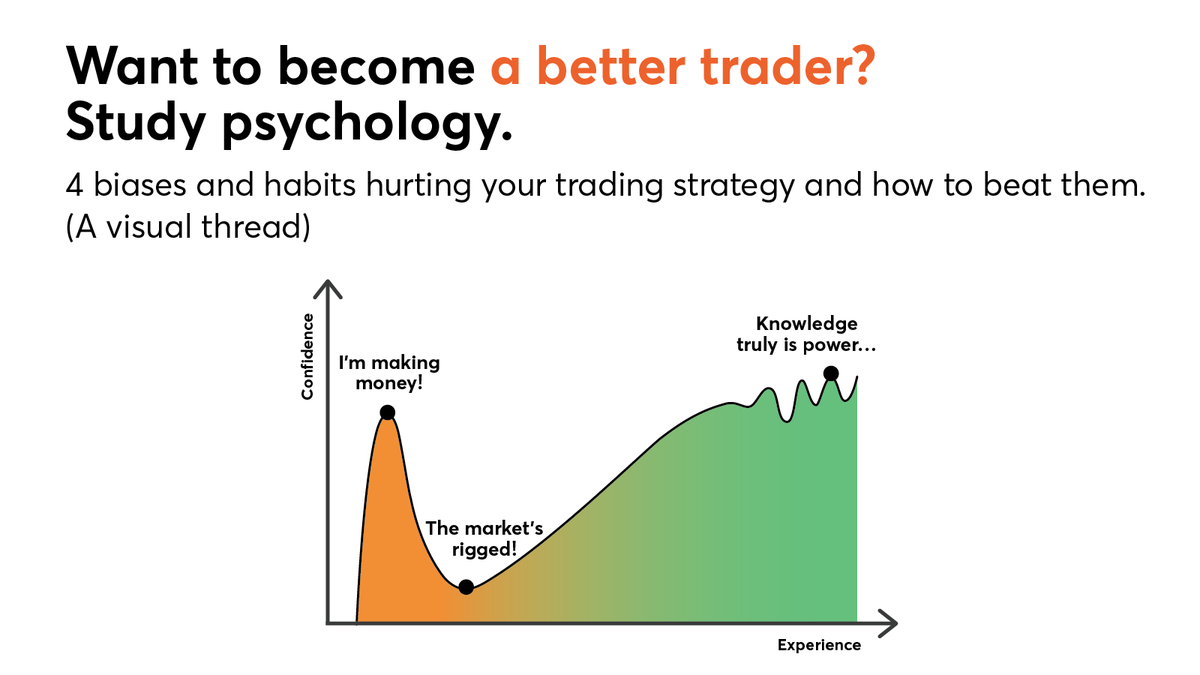 Want to become a better trader?
Study psychology.

4 biases and habits hurting your trading strategy and how to beat them.
(A visual thread)

Confidence

I'm making money!

The market's rigged!

Knowledge truly is power...

Experience